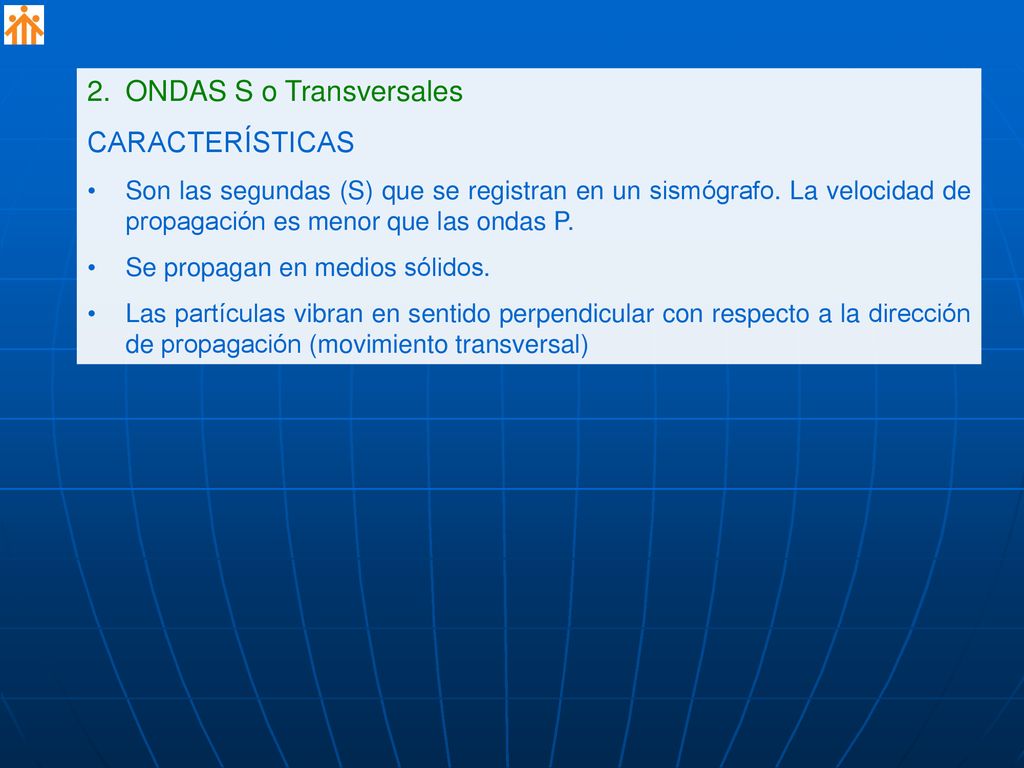 2. ONDAS S o Transversales

CARACTERÍSTICAS

• Son las segundas (S) que se registran en un sismógrafo. La velocidad de propagación es menor que las ondas P.

• Se propagan en medios sólidos.

• Las partículas vibran en sentido perpendicular con respecto a la dirección de propagación (movimiento transversal)